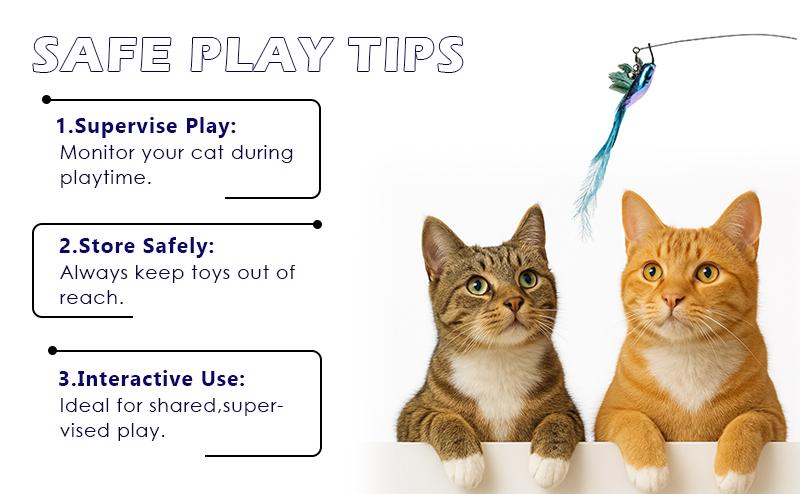 SAFE PLAY TIPS

1.Supervise Play:
Monitor your cat during playtime.

2.Store Safely:
Always keep toys out of reach.

3.Interactive Use:
Ideal for shared,supervised play.